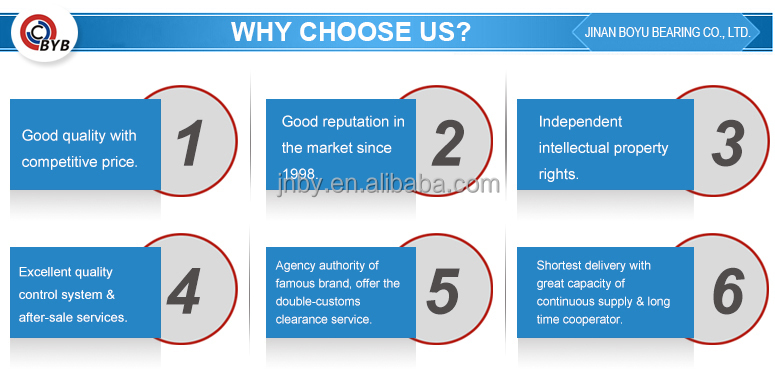 BYB

WHY CHOOSE US?

JINAN BOYU BEARING CO., LTD.

Good quality with competitive price.

1

Good reputation in the market since 1998.

2

Independent intellectual property rights.

3

jnby.en.alibaba.com

Excellent quality control system & after-sale services.

4

Agency authority of famous brand, offer the double-customs clearance service.

5

Shortest delivery with great capacity of continuous supply & long time cooperator.

6